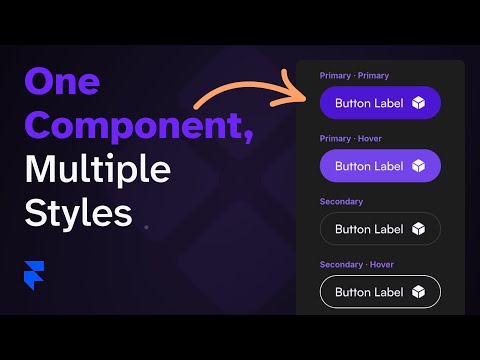 One Component, Multiple Styles

Primary · Primary
Button Label

Primary · Hover
Button Label

Secondary
Button Label

Secondary · Hover
Button Label